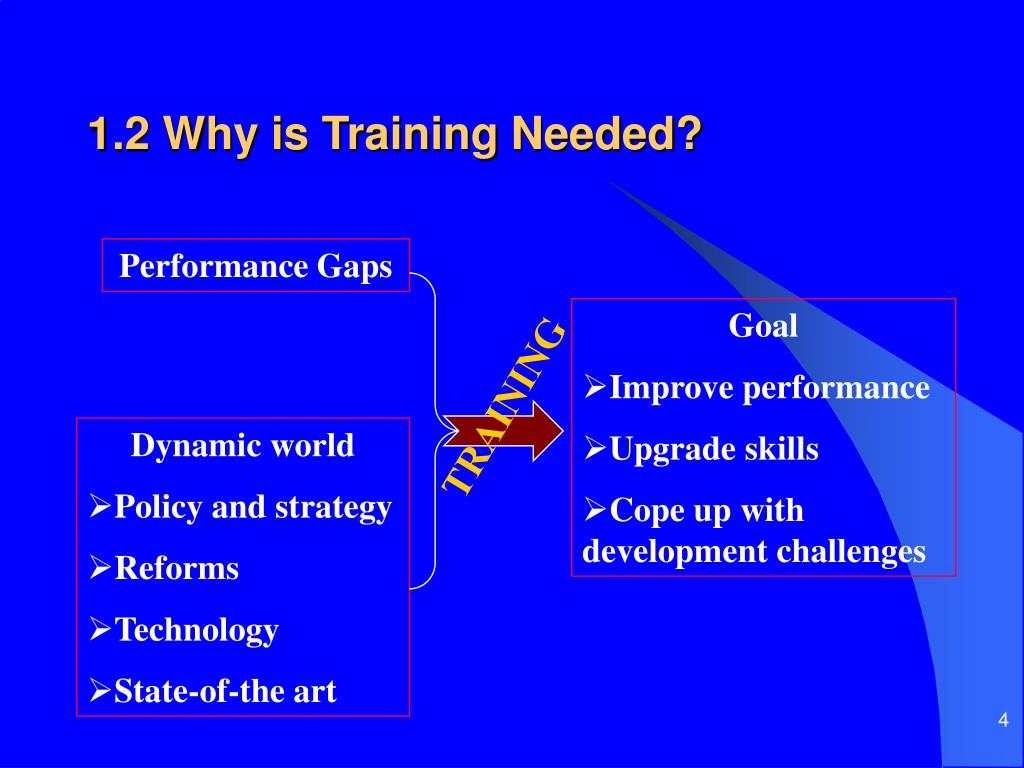 1.2 Why is Training Needed?

Performance Gaps

Dynamic world
➢Policy and strategy
➢Reforms
➢Technology
➢State-of-the art

TRAINING

Goal
➢Improve performance
➢Upgrade skills
➢Cope up with development challenges

4